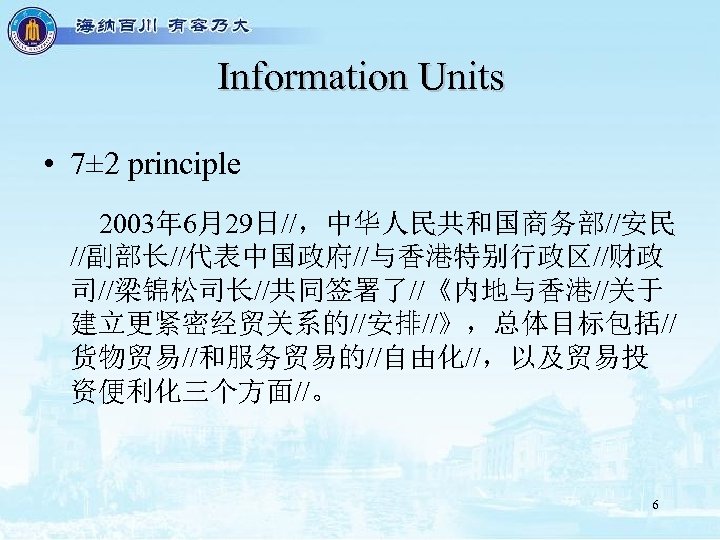 海纳百川 有容乃大

Information Units

• 7±2 principle

2003年6月29日//，中华人民共和国商务部//安民//副部长//代表中国政府//与香港特别行政区//财政司//梁锦松司长//共同签署了//《内地与香港//关于建立更紧密经贸关系的//安排//》，总体目标包括//货物贸易//和服务贸易的//自由化//，以及贸易投资便利化三个方面//。

6